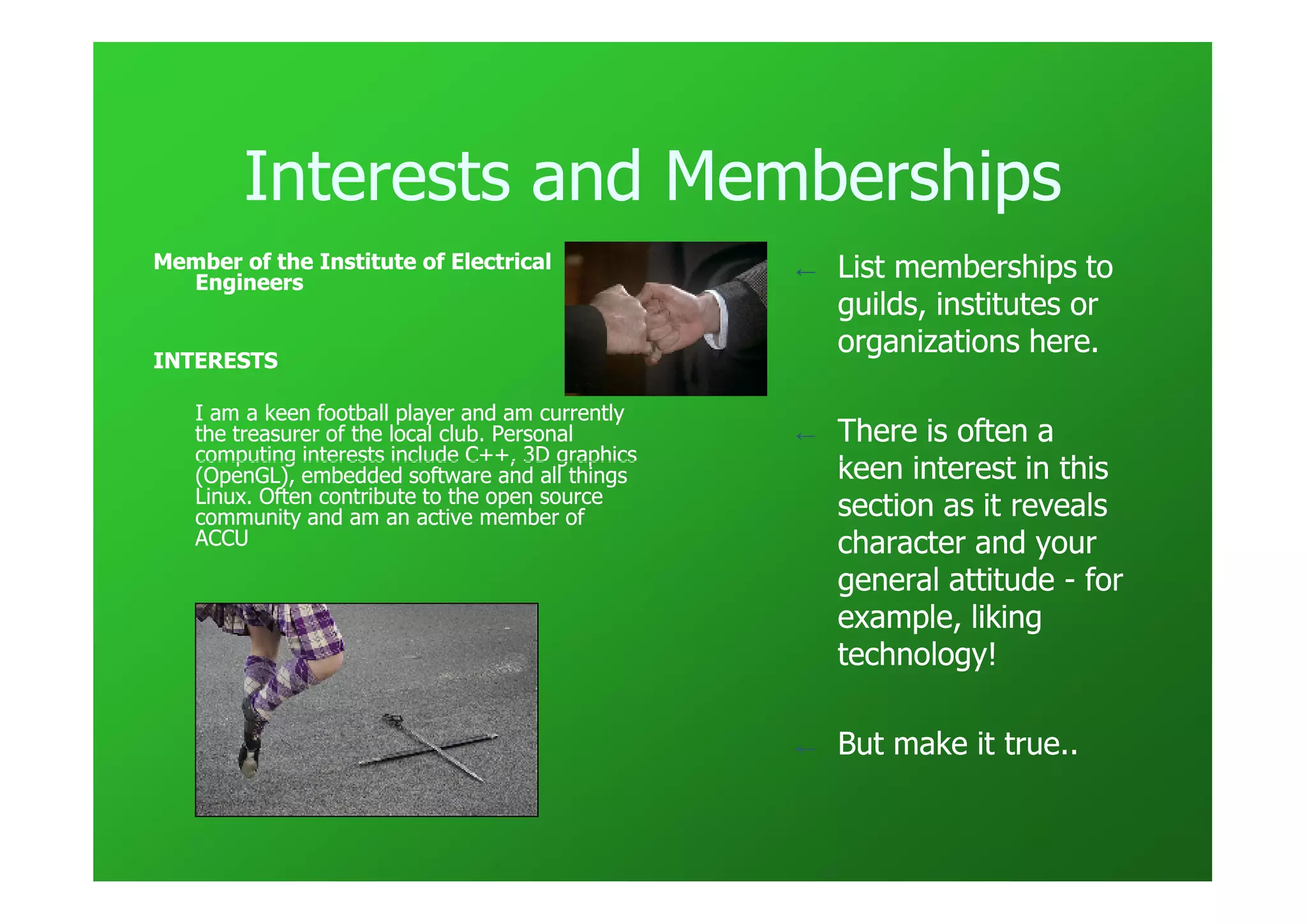 Interests and Memberships

Member of the Institute of Electrical Engineers

INTERESTS

I am a keen football player and am currently the treasurer of the local club. Personal computing interests include C++, 3D graphics (OpenGL), embedded software and all things Linux. Often contribute to the open source community and am an active member of ACCU

← List memberships to guilds, institutes or organizations here.

← There is often a keen interest in this section as it reveals character and your general attitude - for example, liking technology!

← But make it true..